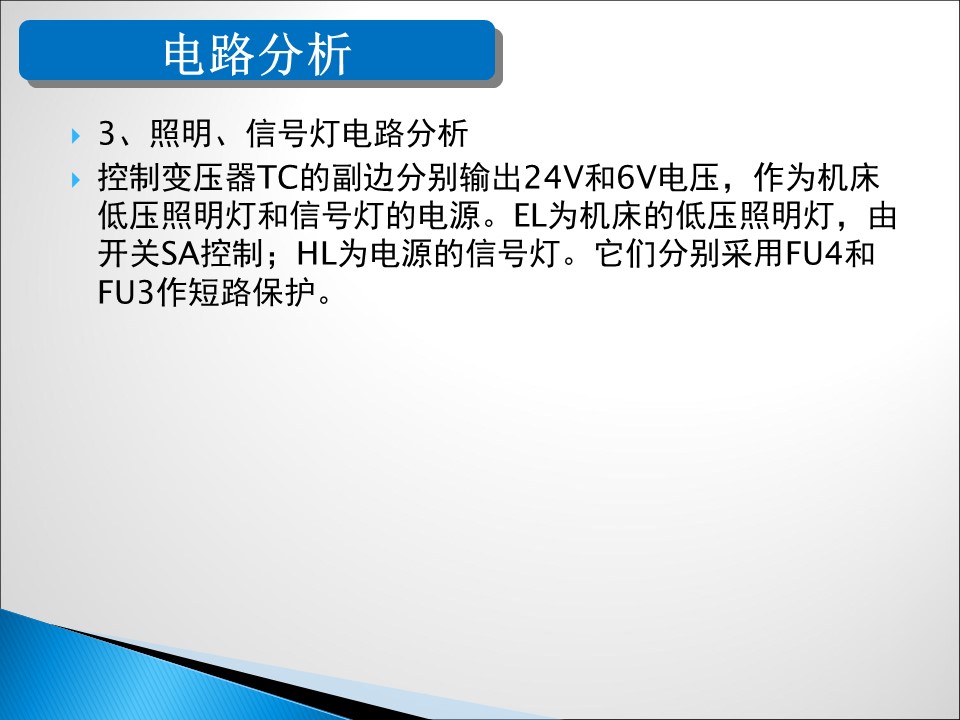 电路分析

3、照明、信号灯电路分析

控制变压器TC的副边分别输出24V和6V电压，作为机床低压照明灯和信号灯的电源。EL为机床的低压照明灯，由开关SA控制；HL为电源的信号灯。它们分别采用FU4和FU3作短路保护。